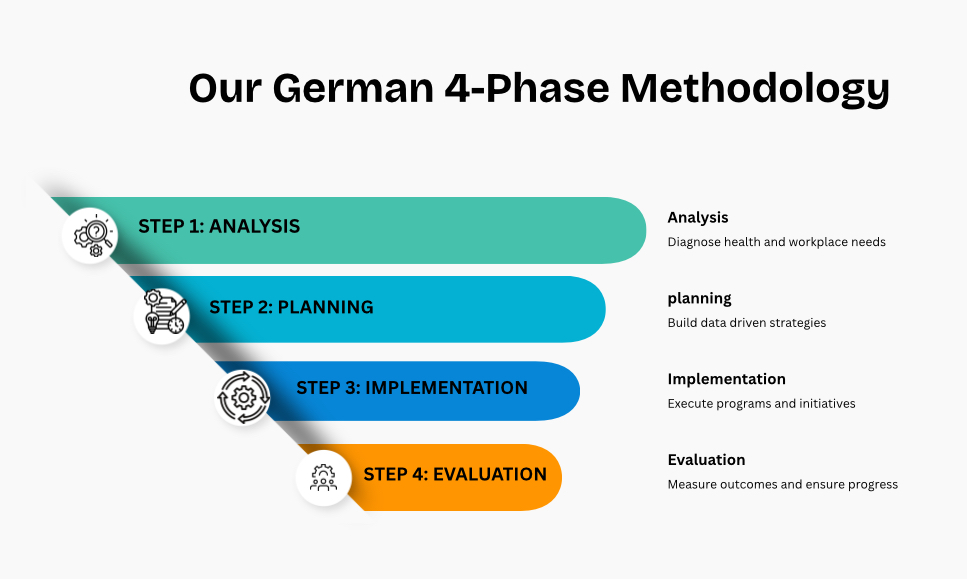 Our German 4-Phase Methodology

STEP 1: ANALYSIS

STEP 2: PLANNING

STEP 3: IMPLEMENTATION

STEP 4: EVALUATION

Analysis
Diagnose health and workplace needs

planning
Build data driven strategies

Implementation
Execute programs and initiatives

Evaluation
Measure outcomes and ensure progress